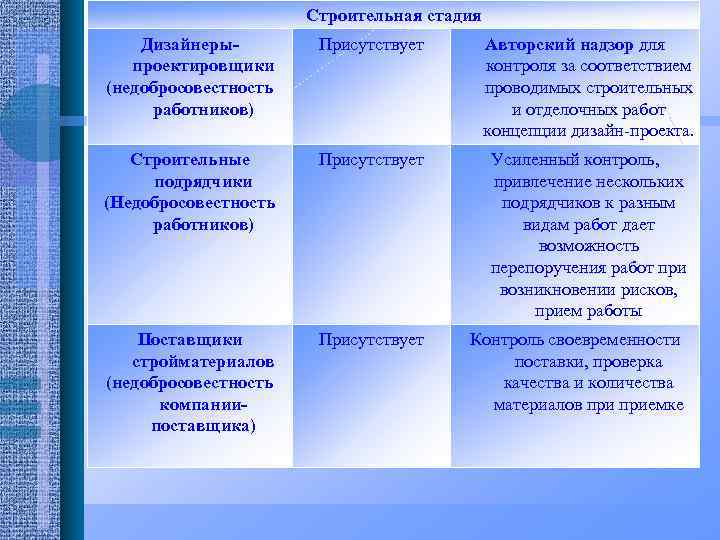 | Строительная стадия | | |
|---|---|---|
| Дизайнеры-проектировщики (недобросовестность работников) | Присутствует | Авторский надзор для контроля за соответствием проводимых строительных и отделочных работ концепции дизайн-проекта. |
| Строительные подрядчики (Недобросовестность работников) | Присутствует | Усиленный контроль, привлечение нескольких подрядчиков к разным видам работ дает возможность перепоручения работ при возникновении рисков, прием работы |
| Поставщики стройматериалов (недобросовестность компании-поставщика) | Присутствует | Контроль своевременности поставки, проверка качества и количества материалов при приемке |